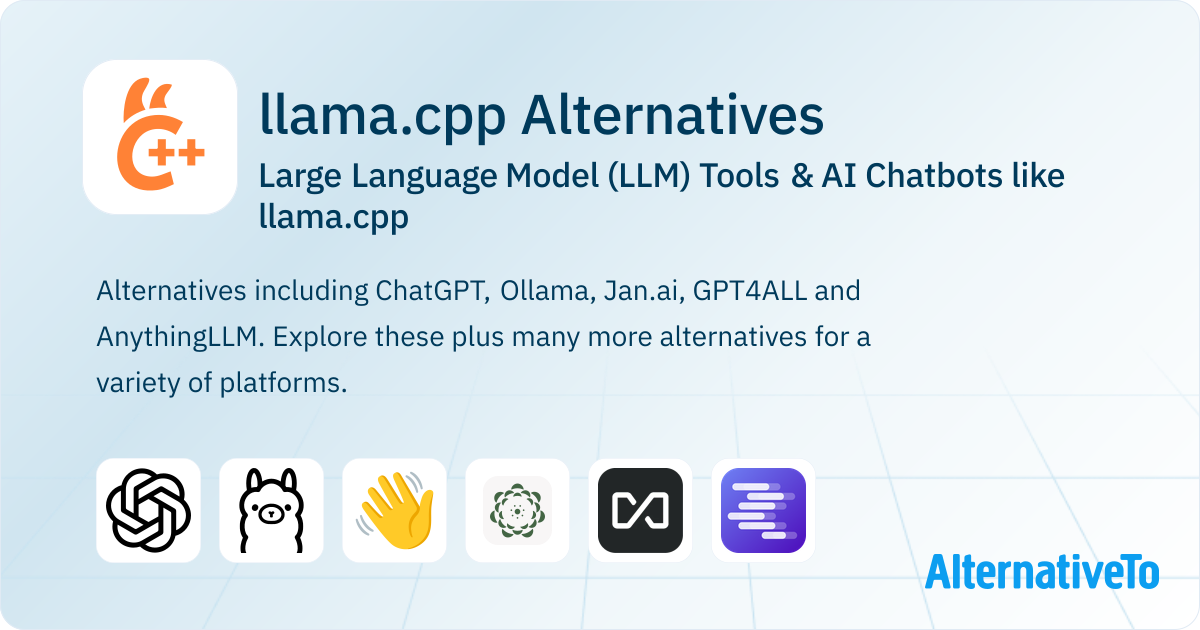 C++

llama.cpp Alternatives

Large Language Model (LLM) Tools & AI Chatbots like llama.cpp

Alternatives including ChatGPT, Ollama, Jan.ai, GPT4ALL and AnythingLLM. Explore these plus many more alternatives for a variety of platforms.

AlternativeTo